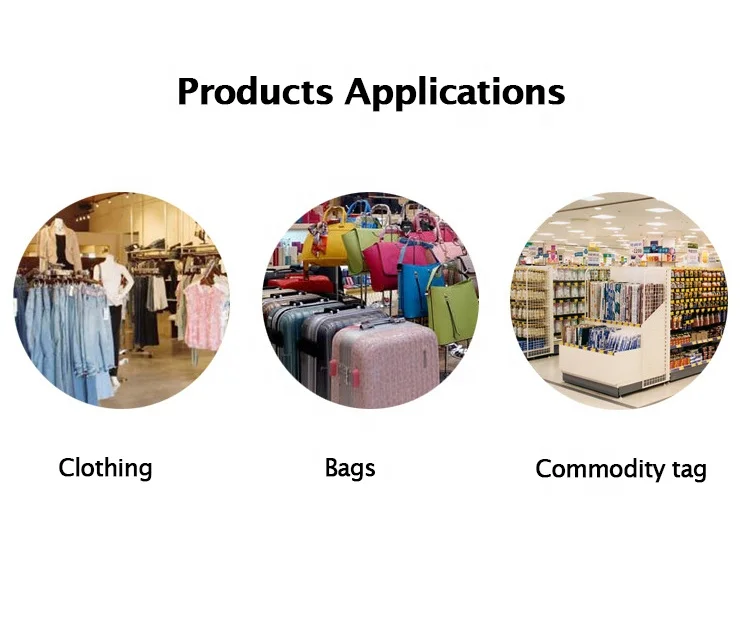 Products Applications

Clothing

Bags

Commodity tag